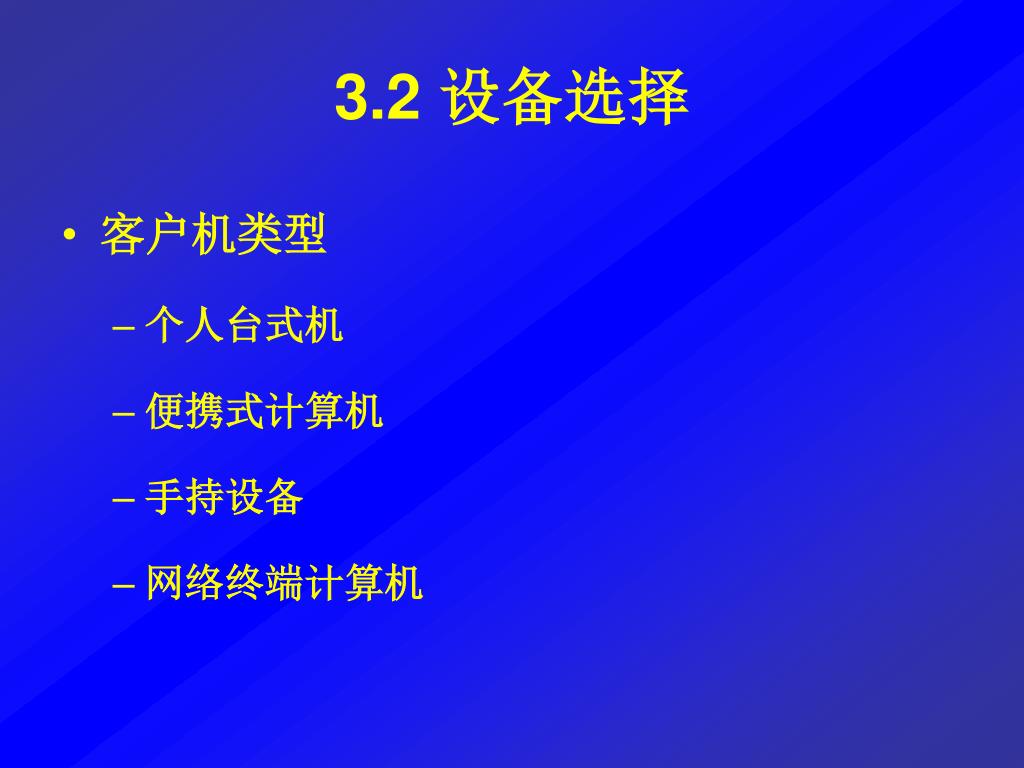 3.2 设备选择

• 客户机类型

– 个人台式机

– 便携式计算机

– 手持设备

– 网络终端计算机